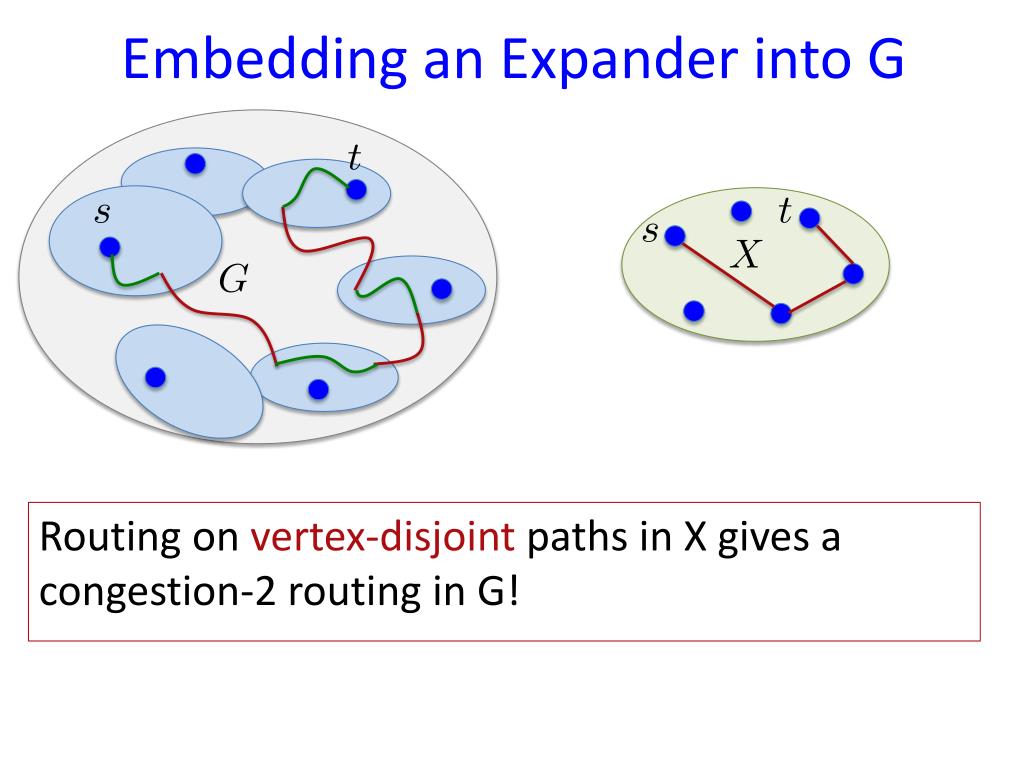 Embedding an Expander into G

$t$

$s$

$G$

$s$

$t$

$X$

Routing on vertex-disjoint paths in X gives a congestion-2 routing in G!